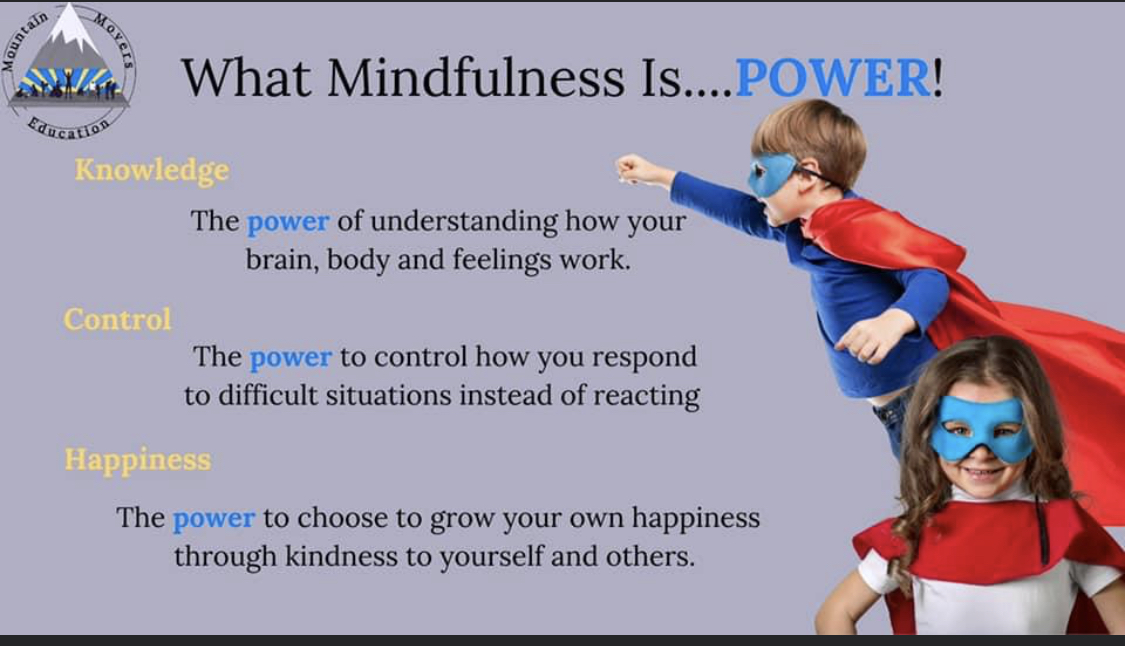 Mountain Movers Education

What Mindfulness Is....POWER!

Knowledge

The power of understanding how your brain, body and feelings work.

Control

The power to control how you respond to difficult situations instead of reacting

Happiness

The power to choose to grow your own happiness through kindness to yourself and others.